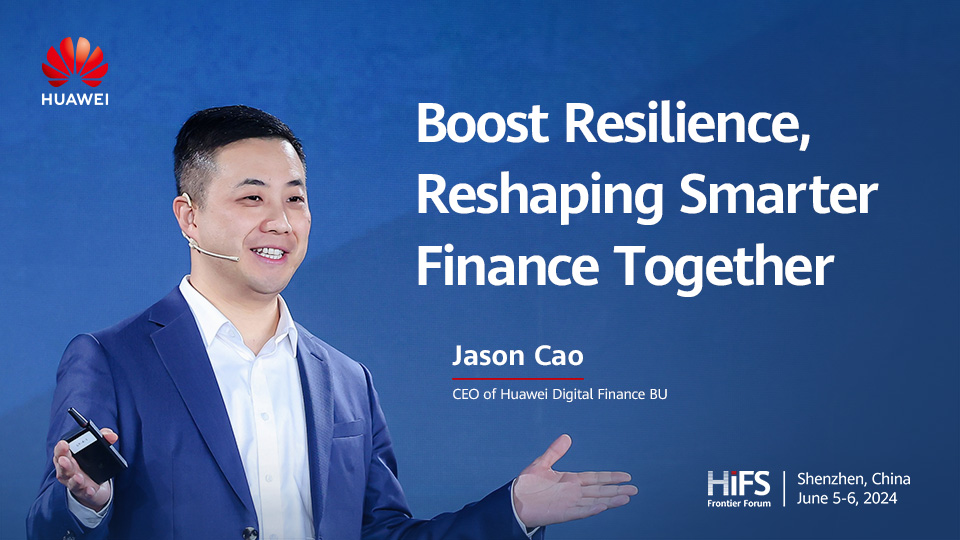 HUAWEI

Boost Resilience, Reshaping Smarter Finance Together

Jason Cao

CEO of Huawei Digital Finance BU

HiFS Frontier Forum

Shenzhen, China
June 5-6, 2024